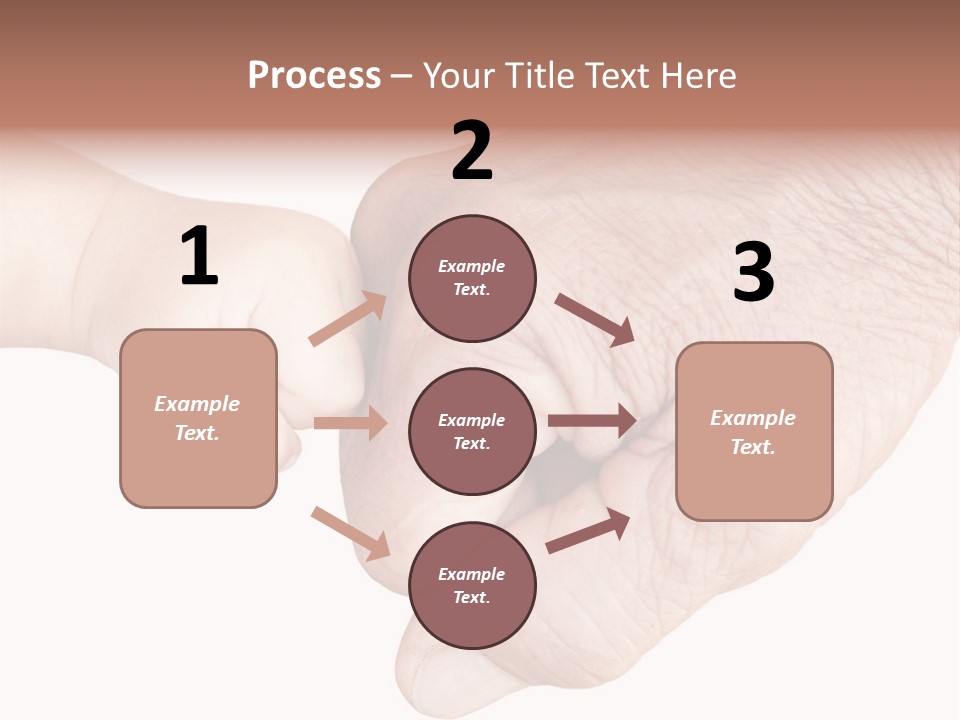 Process – Your Title Text Here

1

Example Text.

2

Example Text.

Example Text.

Example Text.

3

Example Text.